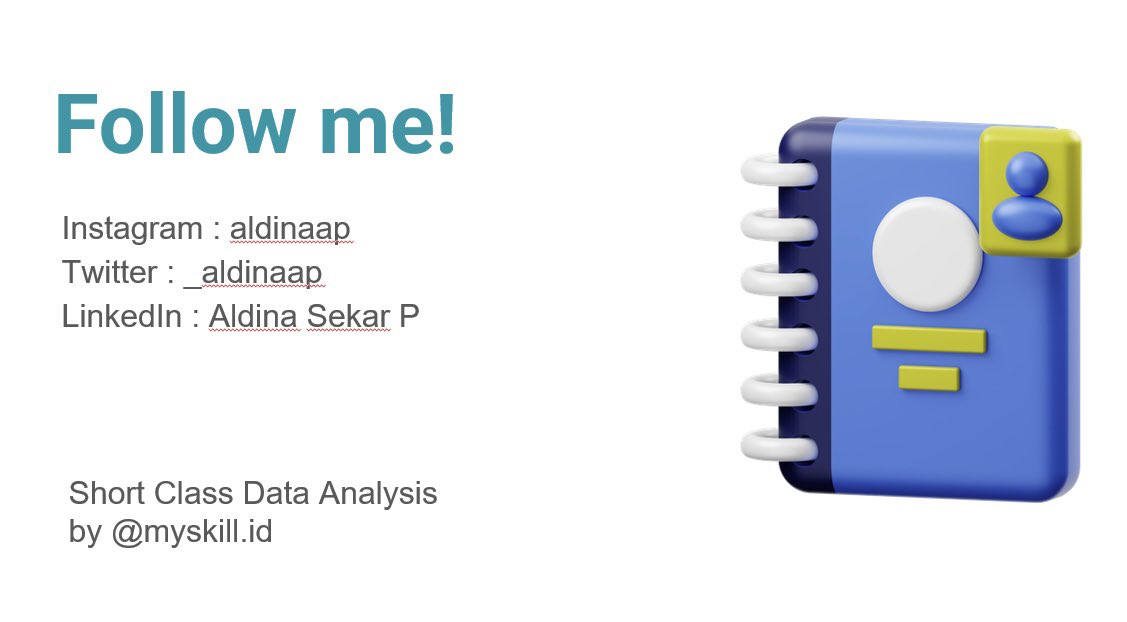 Follow me!

Instagram : aldinaap
Twitter : _aldinaap
LinkedIn : Aldina Sekar P

Short Class Data Analysis
by @myskill.id